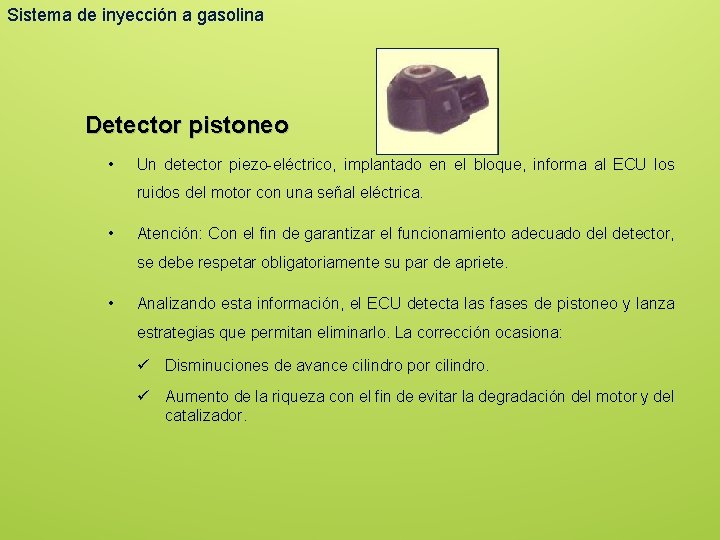 Sistema de inyección a gasolina

Detector pistoneo

• Un detector piezo-eléctrico, implantado en el bloque, informa al ECU los ruidos del motor con una señal eléctrica.

• Atención: Con el fin de garantizar el funcionamiento adecuado del detector, se debe respetar obligatoriamente su par de apriete.

• Analizando esta información, el ECU detecta las fases de pistoneo y lanza estrategias que permitan eliminarlo. La corrección ocasiona:

✓ Disminuciones de avance cilindro por cilindro.

✓ Aumento de la riqueza con el fin de evitar la degradación del motor y del catalizador.